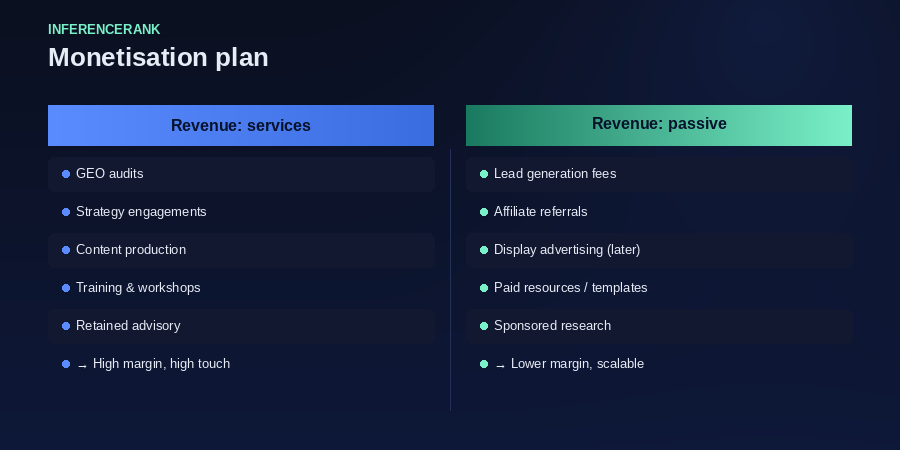 INFERENCERANK

Monetisation plan

Revenue: services

GEO audits

Strategy engagements

Content production

Training & workshops

Retained advisory

→ High margin, high touch

Revenue: passive

Lead generation fees

Affiliate referrals

Display advertising (later)

Paid resources / templates

Sponsored research

→ Lower margin, scalable